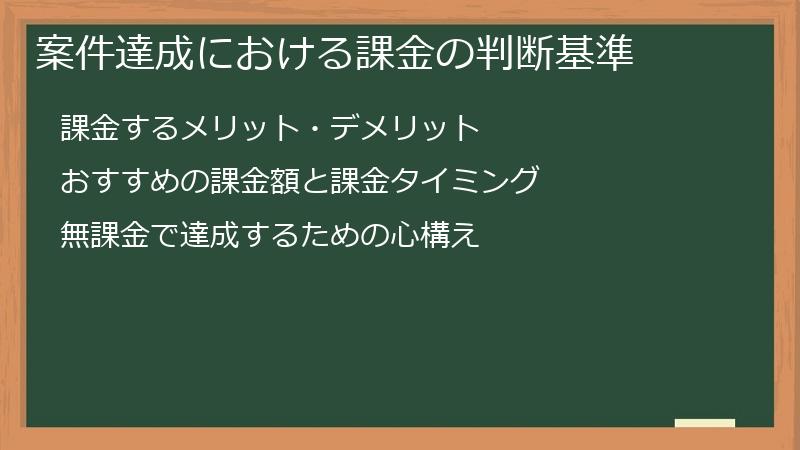 案件達成における課金の判断基準

課金するメリット・デメリット

おすすめの課金額と課金タイミング

無課金で達成するための心構え